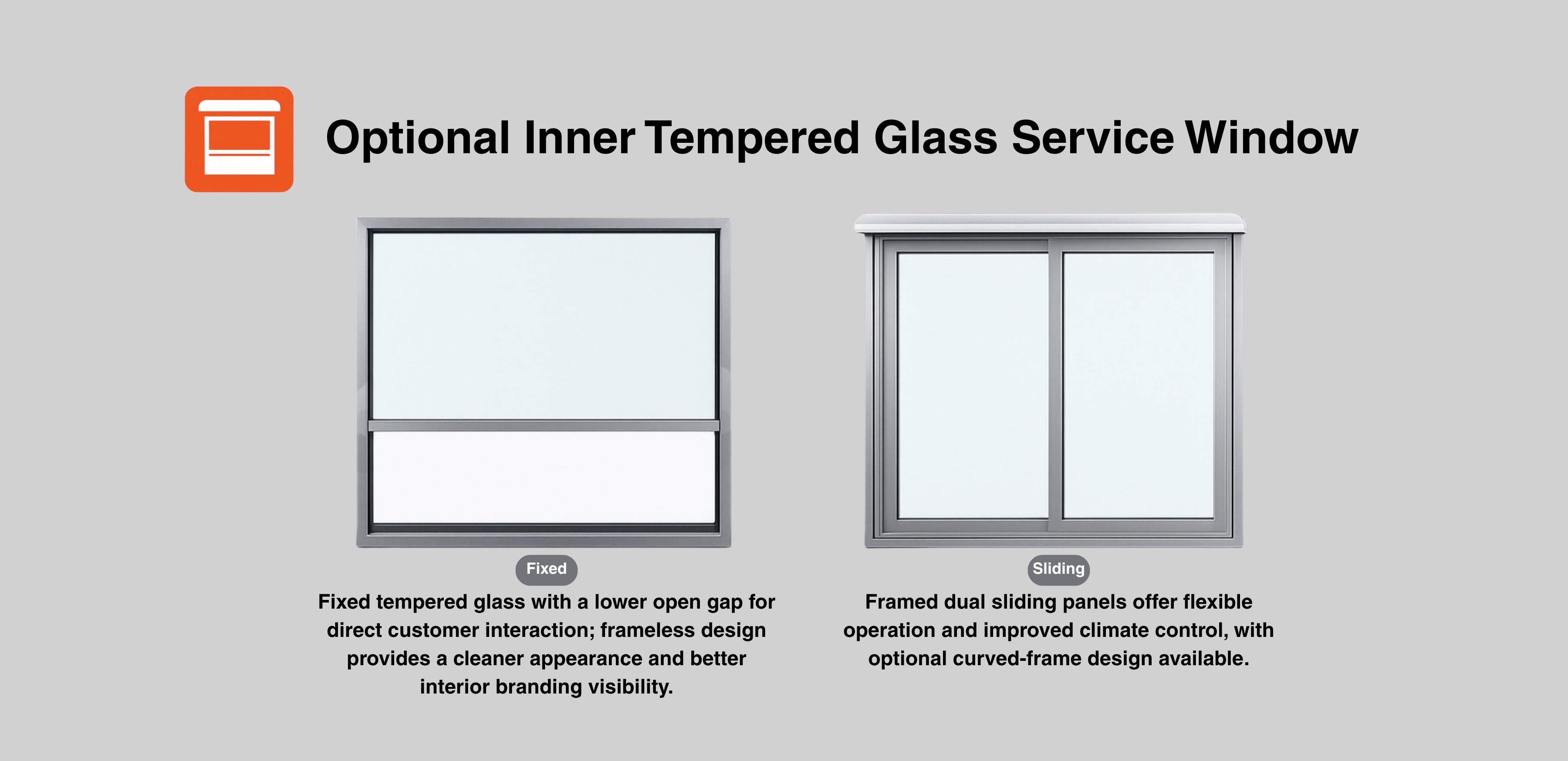 Optional Inner Tempered Glass Service Window

Fixed

Fixed tempered glass with a lower open gap for direct customer interaction; frameless design provides a cleaner appearance and better interior branding visibility.

Sliding

Framed dual sliding panels offer flexible operation and improved climate control, with optional curved-frame design available.